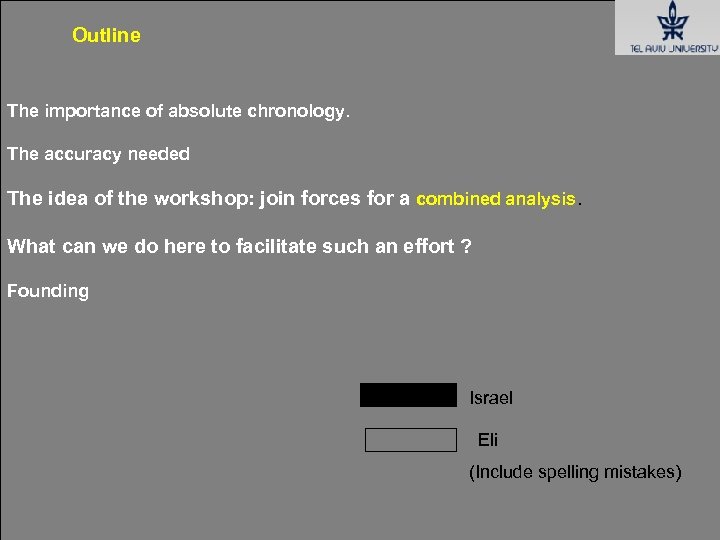 Outline

TEL AVIV UNIVERSITY

The importance of absolute chronology.

The accuracy needed

The idea of the workshop: join forces for a combined analysis.

What can we do here to facilitate such an effort ?

Founding

Israel

Eli

(Include spelling mistakes)